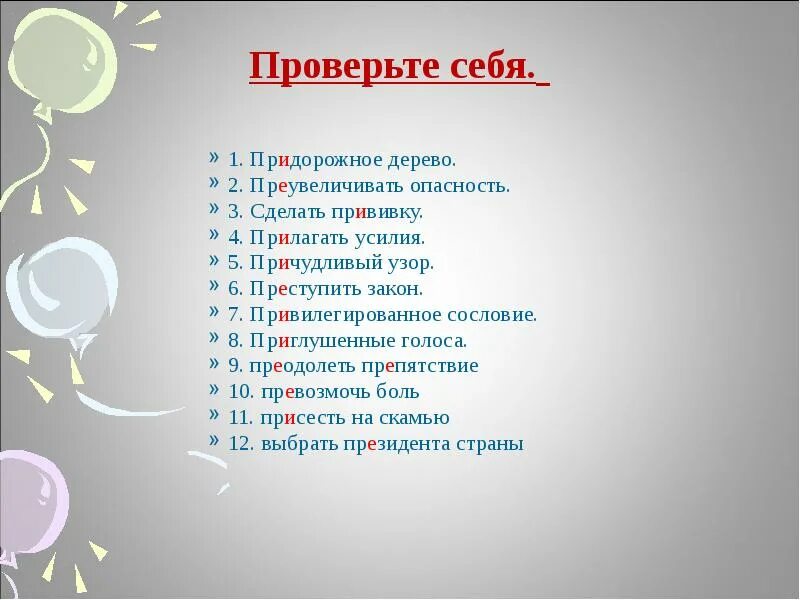 Проверьте себя.

» 1. Придорожное дерево.
» 2. Преувеличивать опасность.
» 3. Сделать прививку.
» 4. Прилагать усилия.
» 5. Причудливый узор.
» 6. Преступить закон.
» 7. Привилегированное сословие.
» 8. Приглушенные голоса.
» 9. преодолеть препятствие
» 10. превозмочь боль
» 11. присесть на скамью
» 12. выбрать президента страны